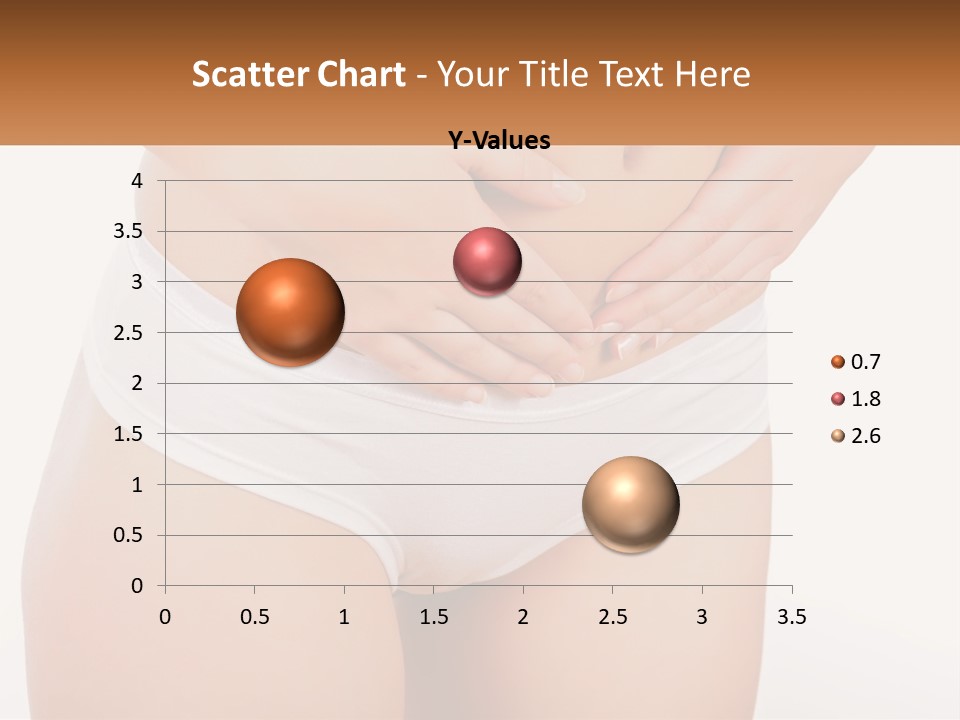 Scatter Chart - Your Title Text Here

Y-Values

4
3.5
3
2.5
2
1.5
1
0.5
0

0 0.5 1 1.5 2 2.5 3 3.5

0.7
1.8
2.6